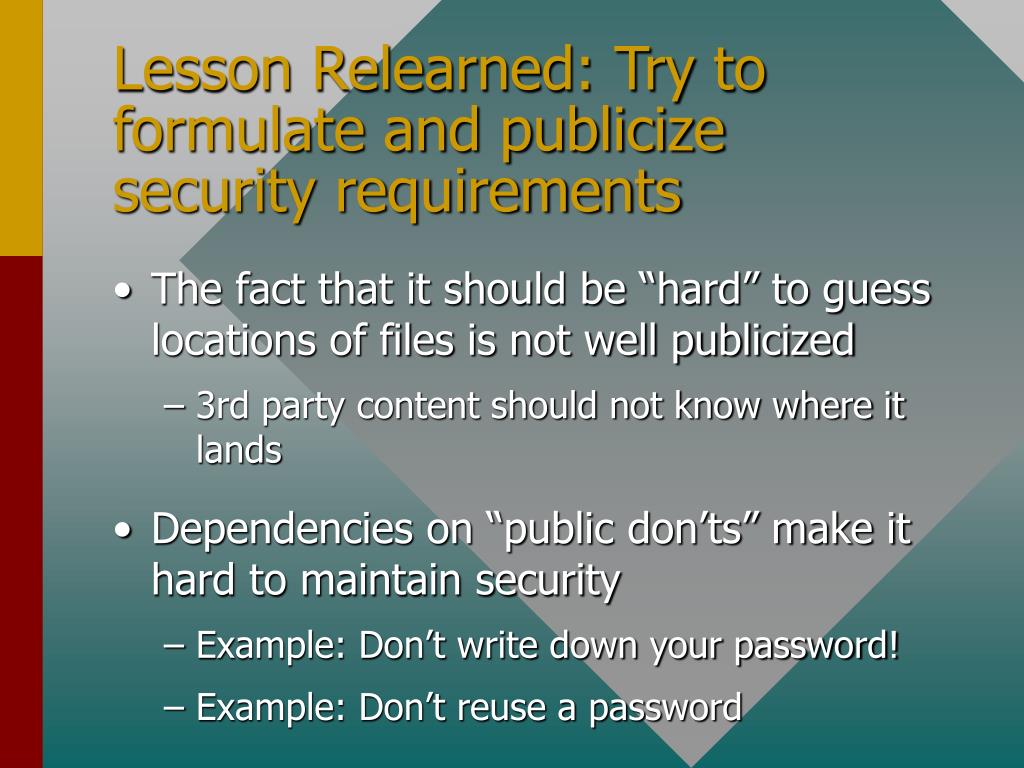 Lesson Relearned: Try to formulate and publicize security requirements

• The fact that it should be “hard” to guess locations of files is not well publicized
– 3rd party content should not know where it lands

• Dependencies on “public don’ts” make it hard to maintain security
– Example: Don’t write down your password!
– Example: Don’t reuse a password